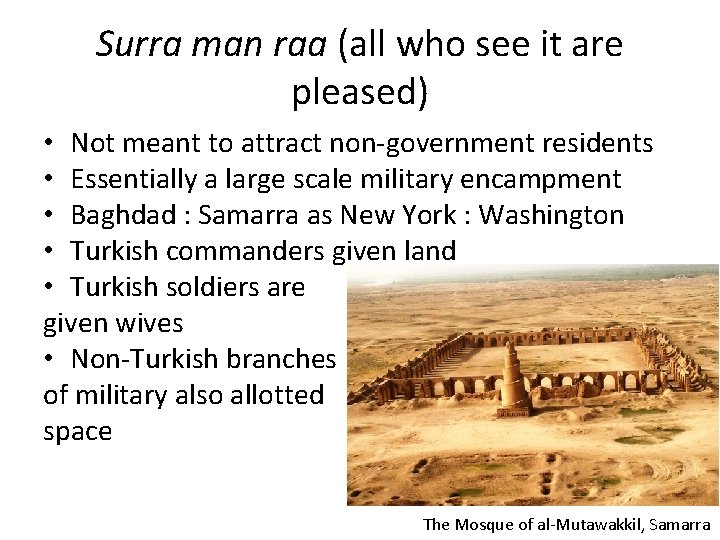 Surra man raa (all who see it are pleased)

• Not meant to attract non-government residents
• Essentially a large scale military encampment
• Baghdad : Samarra as New York : Washington
• Turkish commanders given land
• Turkish soldiers are given wives
• Non-Turkish branches of military also allotted space

The Mosque of al-Mutawakkil, Samarra